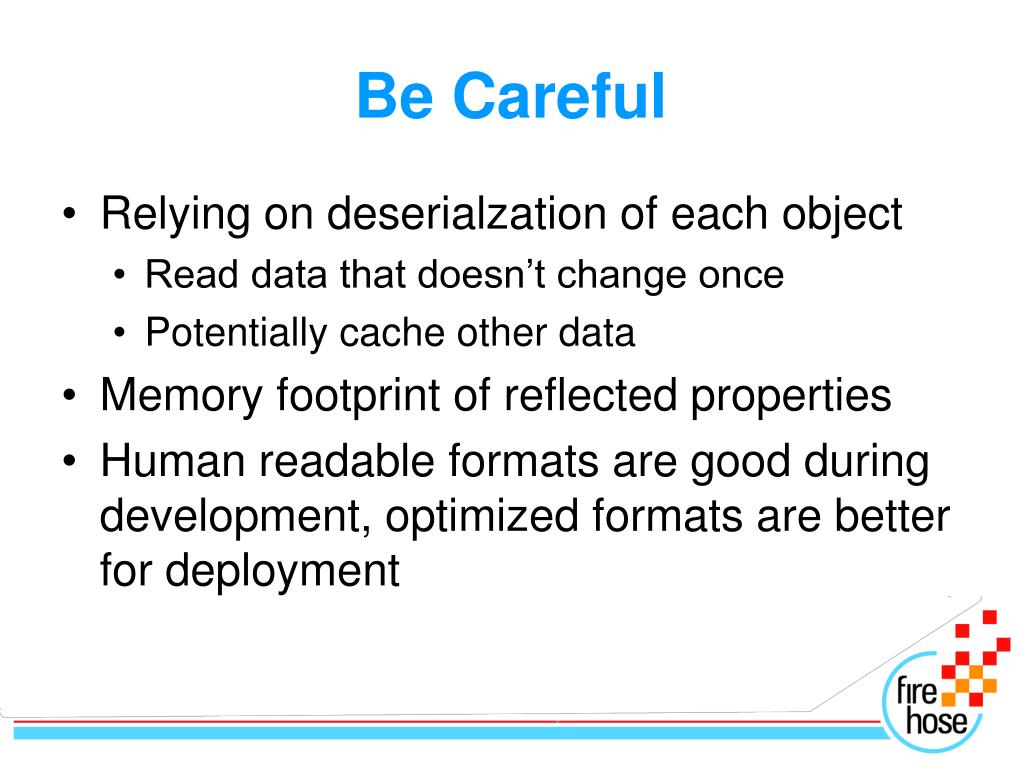 Be Careful

• Relying on deserialzation of each object
  • Read data that doesn't change once
  • Potentially cache other data
• Memory footprint of reflected properties
• Human readable formats are good during development, optimized formats are better for deployment

fire hose